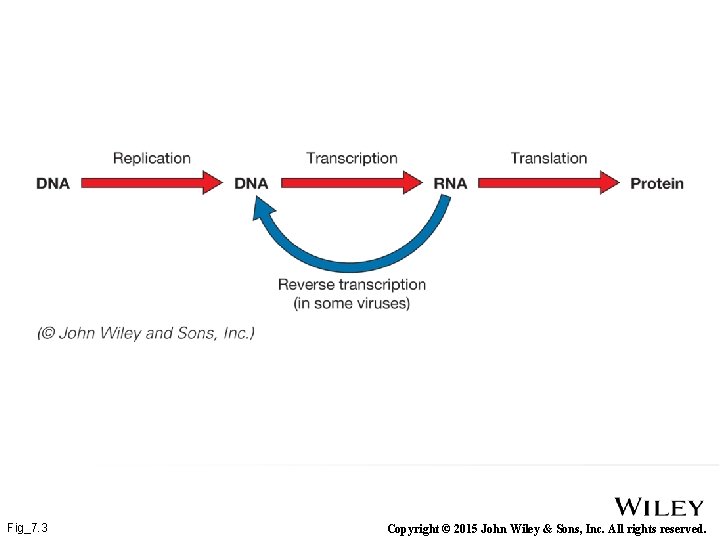 Replication
Transcription
Translation
DNA
DNA
RNA
Protein
Reverse transcription
(in some viruses)

(© John Wiley and Sons, Inc.)

WILEY

Fig_7.3

Copyright © 2015 John Wiley & Sons, Inc. All rights reserved.